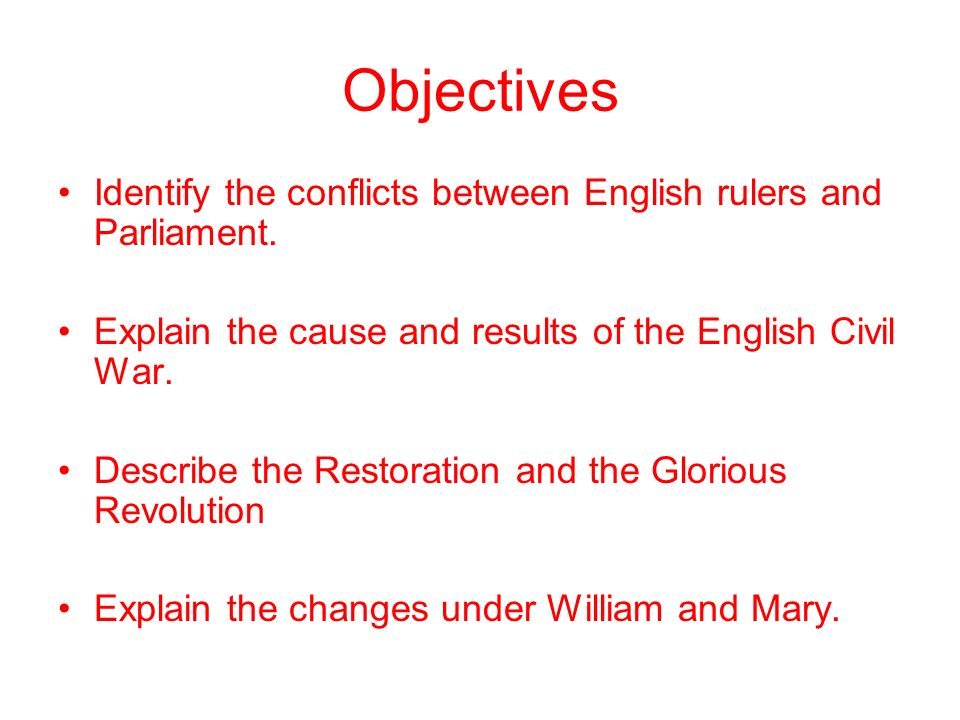 Objectives

• Identify the conflicts between English rulers and Parliament.

• Explain the cause and results of the English Civil War.

• Describe the Restoration and the Glorious Revolution

• Explain the changes under William and Mary.